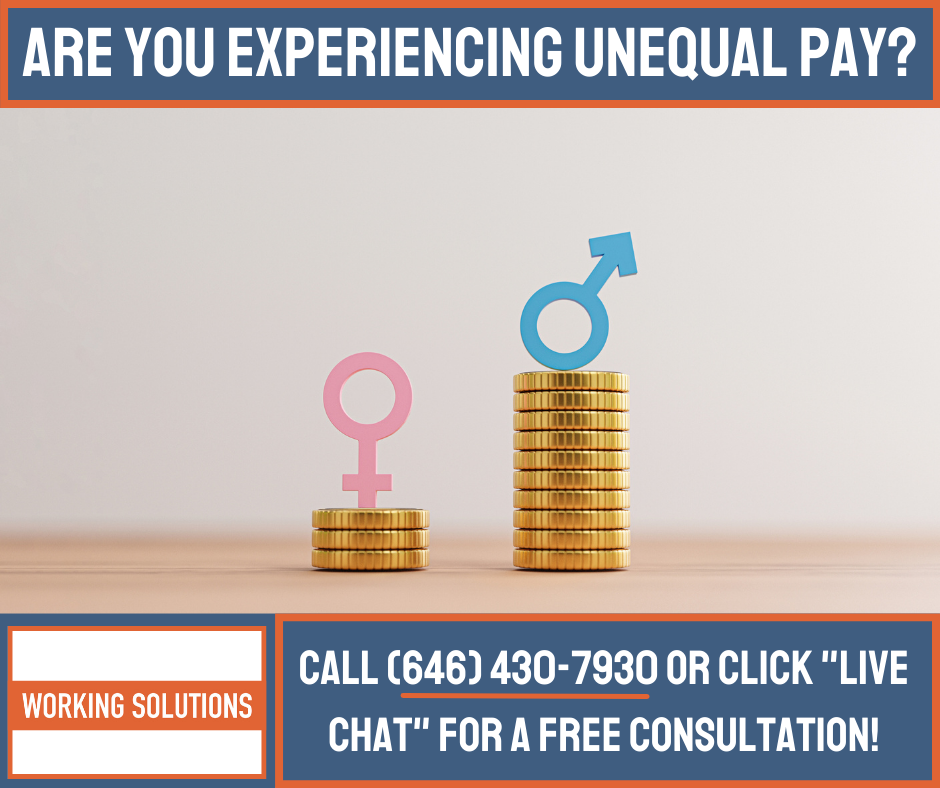 ARE YOU EXPERIENCING UNEQUAL PAY?

WORKING SOLUTIONS

CALL (646) 430-7930 OR CLICK "LIVE CHAT" FOR A FREE CONSULTATION!